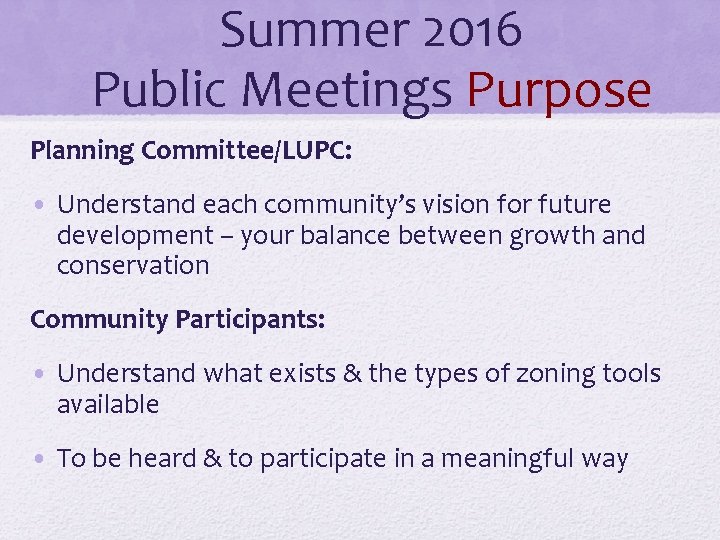 Summer 2016
Public Meetings Purpose

Planning Committee/LUPC:

• Understand each community's vision for future development – your balance between growth and conservation

Community Participants:

• Understand what exists & the types of zoning tools available

• To be heard & to participate in a meaningful way